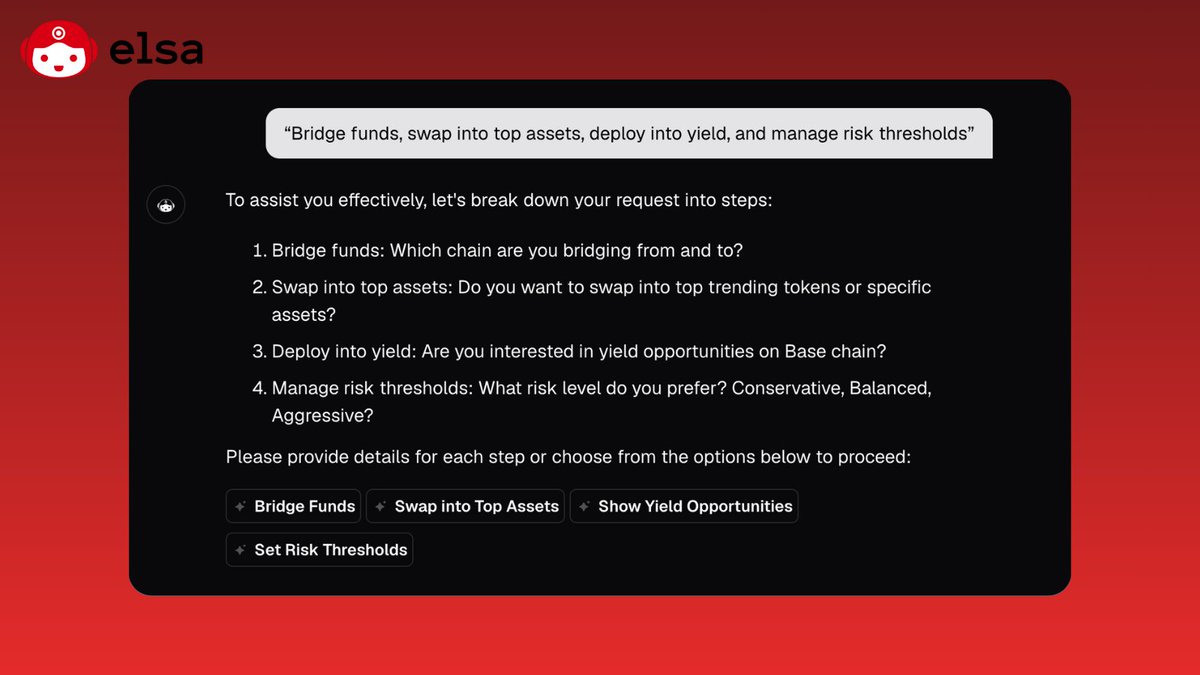 elsa

“Bridge funds, swap into top assets, deploy into yield, and manage risk thresholds”

To assist you effectively, let's break down your request into steps:

1. Bridge funds: Which chain are you bridging from and to?
2. Swap into top assets: Do you want to swap into top trending tokens or specific assets?
3. Deploy into yield: Are you interested in yield opportunities on Base chain?
4. Manage risk thresholds: What risk level do you prefer? Conservative, Balanced, Aggressive?

Please provide details for each step or choose from the options below to proceed:

Bridge Funds
Swap into Top Assets
Show Yield Opportunities
Set Risk Thresholds